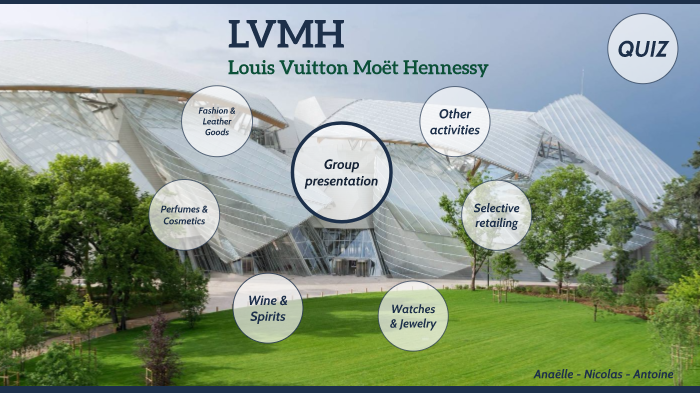 LVMH
Louis Vuitton Moët Hennessy

QUIZ

Fashion & Leather Goods

Other activities

Group presentation

Perfumes & Cosmetics

Selective retailing

Wine & Spirits

Watches & Jewelry

Anaëlle - Nicolas - Antoine